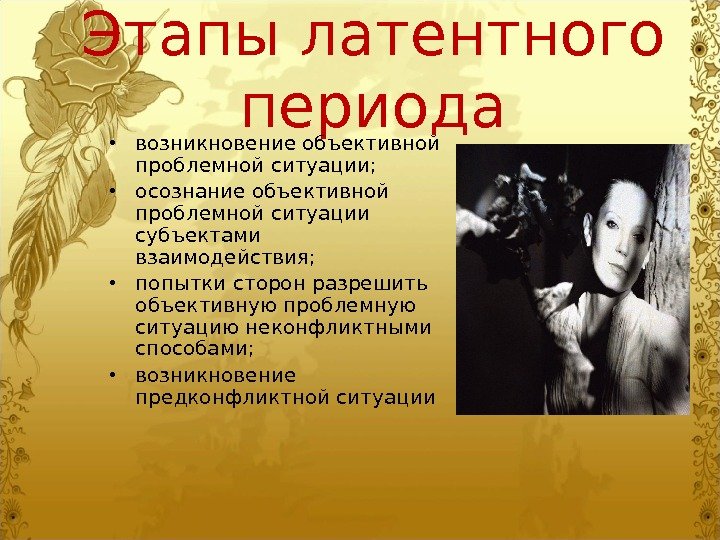 Этапы латентного периода

• возникновение объективной проблемной ситуации;
• осознание объективной проблемной ситуации субъектами взаимодействия;
• попытки сторон разрешить объективную проблемную ситуацию неконфликтными способами;
• возникновение предконфликтной ситуации